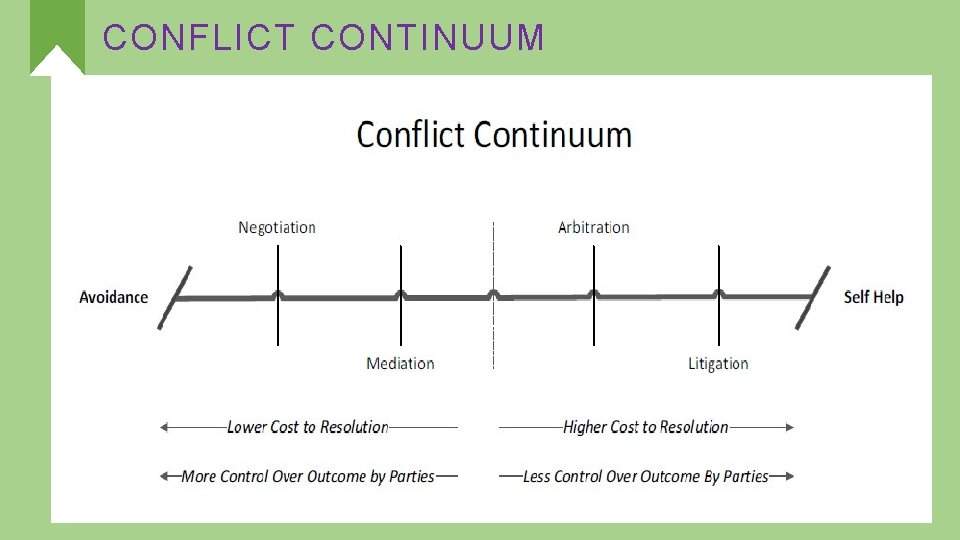 CONFLICT CONTINUUM

Conflict Continuum

Negotiation

Arbitration

Avoidance

Self Help

Mediation

Litigation

Lower Cost to Resolution

Higher Cost to Resolution

More Control Over Outcome by Parties

Less Control Over Outcome By Parties